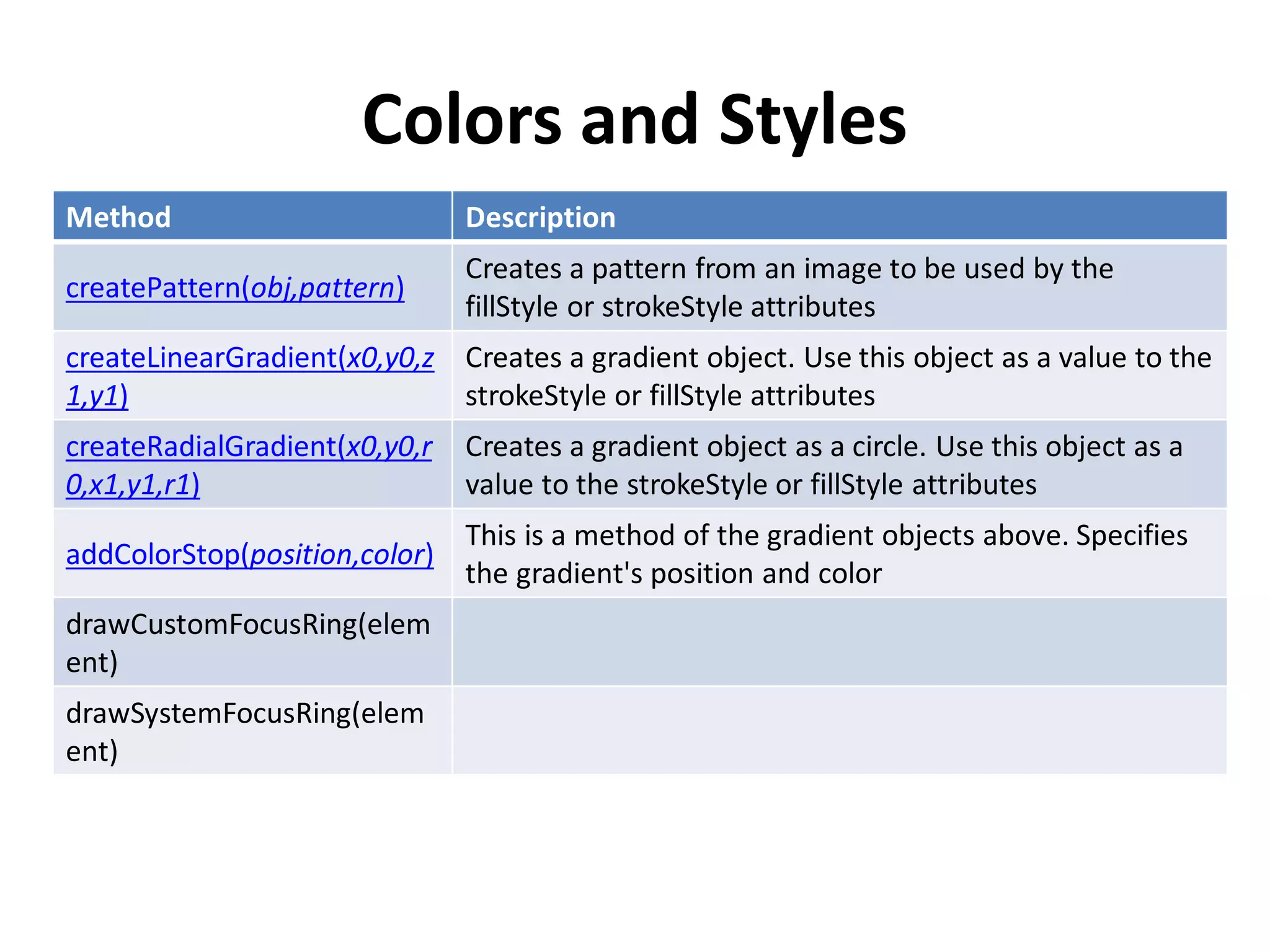 Colors and Styles

| Method | Description |
|---|---|
| createPattern(obj,pattern) | Creates a pattern from an image to be used by the fillStyle or strokeStyle attributes |
| createLinearGradient(x0,y0,z1,y1) | Creates a gradient object. Use this object as a value to the strokeStyle or fillStyle attributes |
| createRadialGradient(x0,y0,r0,x1,y1,r1) | Creates a gradient object as a circle. Use this object as a value to the strokeStyle or fillStyle attributes |
| addColorStop(position,color) | This is a method of the gradient objects above. Specifies the gradient's position and color |
| drawCustomFocusRing(element) | |
| drawSystemFocusRing(element) | |